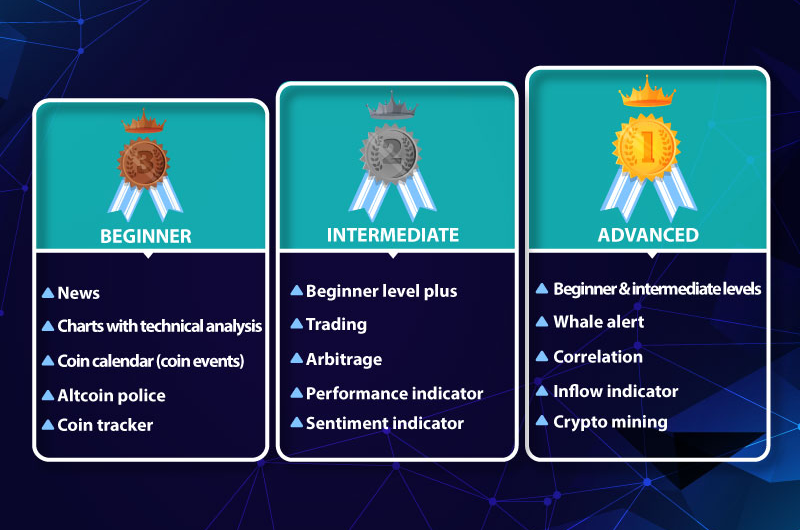 3
BEGINNER
News
Charts with technical analysis
Coin calendar (coin events)
Altcoin police
Coin tracker

2
INTERMEDIATE
Beginner level plus
Trading
Arbitrage
Performance indicator
Sentiment indicator

1
ADVANCED
Beginner & intermediate levels
Whale alert
Correlation
Inflow indicator
Crypto mining